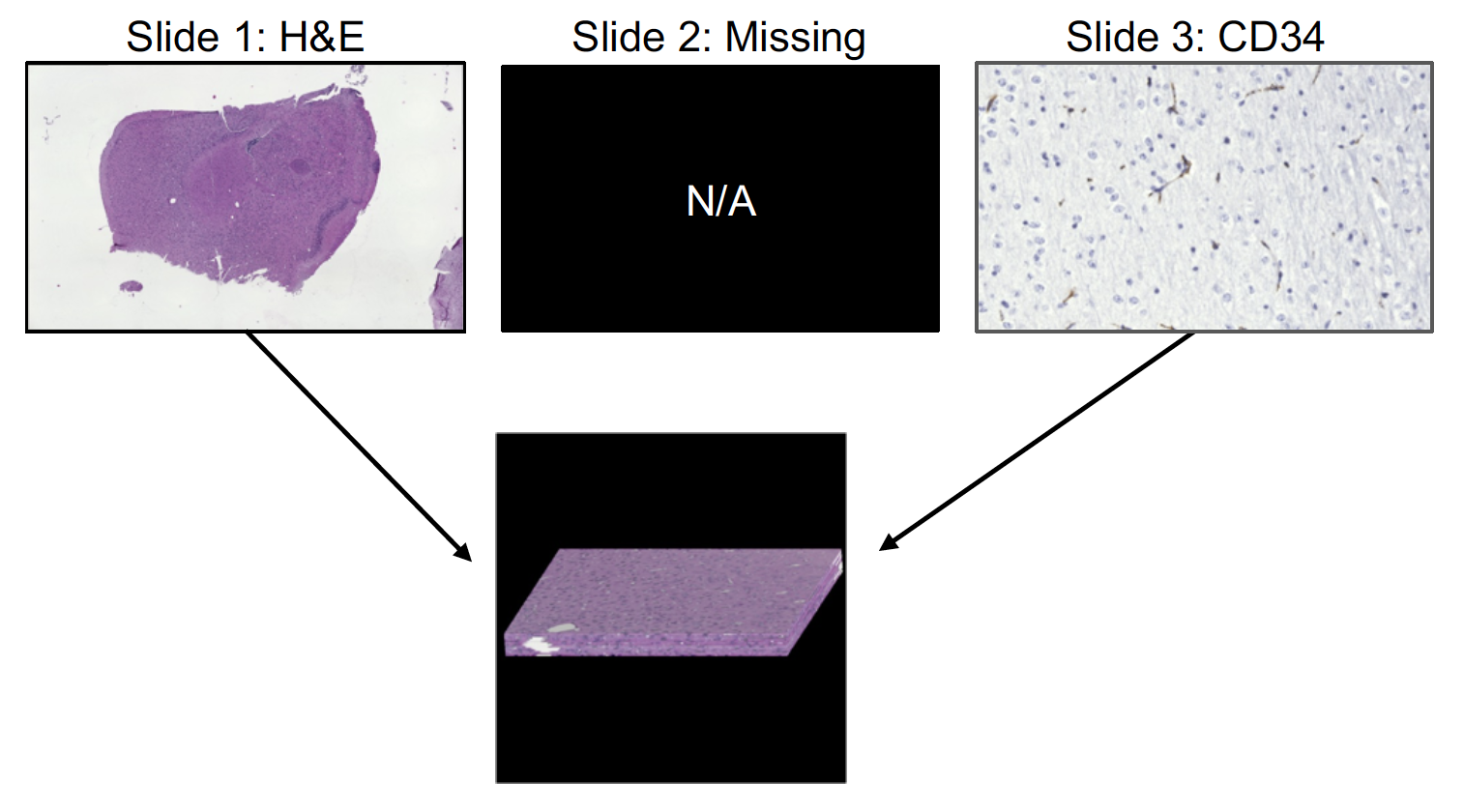 Slide 1: H&E

Slide 2: Missing

N/A

Slide 3: CD34